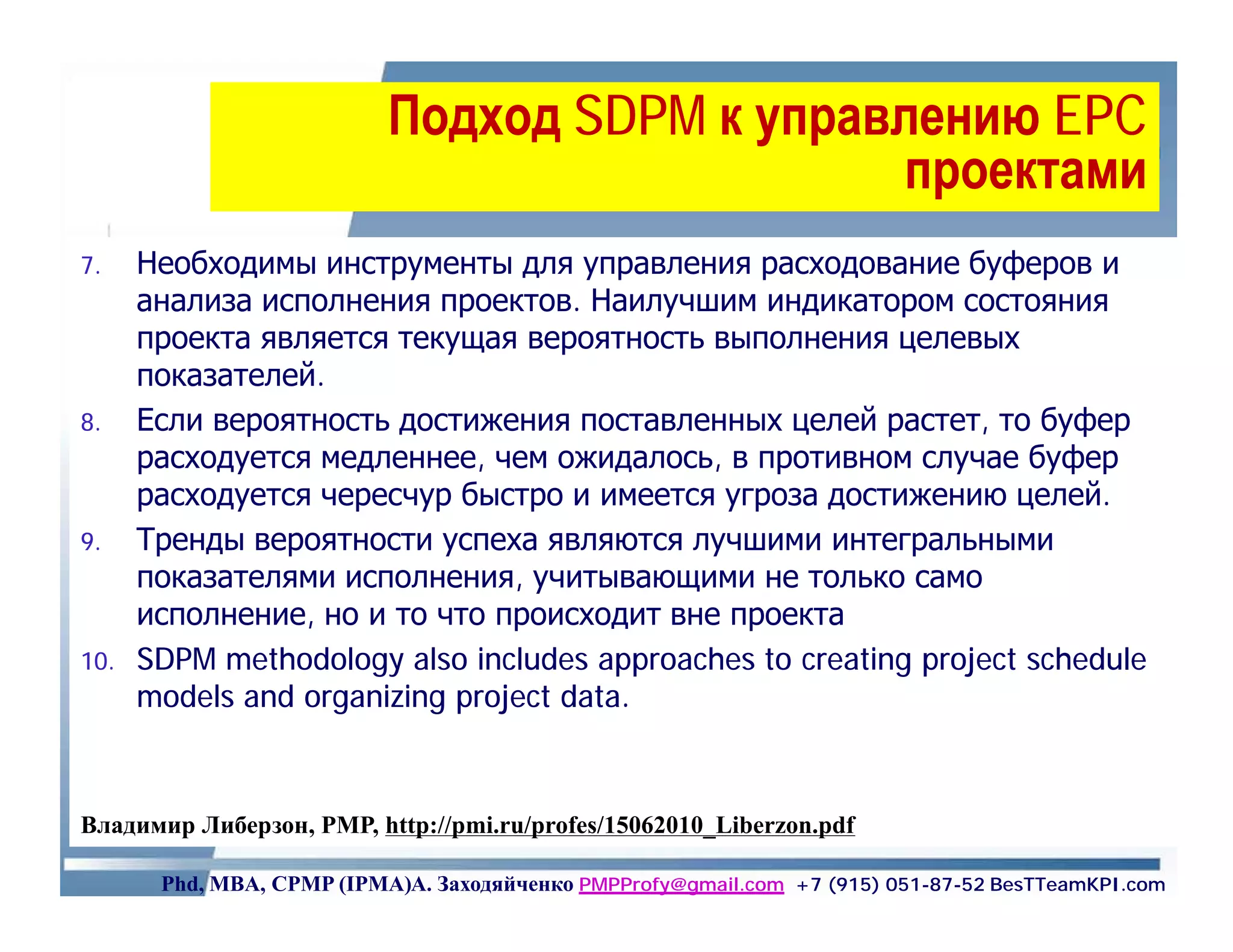 Подход SDPM к управлению EPC проектами

7. Необходимы инструменты для управления расходование буферов и анализа исполнения проектов. Наилучшим индикатором состояния проекта является текущая вероятность выполнения целевых показателей.

8. Если вероятность достижения поставленных целей растет, то буфер расходуется медленнее, чем ожидалось, в противном случае буфер расходуется чересчур быстро и имеется угроза достижению целей.

9. Тренды вероятности успеха являются лучшими интегральными показателями исполнения, учитывающими не только само исполнение, но и то что происходит вне проекта

10. SDPM methodology also includes approaches to creating project schedule models and organizing project data.

Владимир Либерзон, PMP, http://pmi.ru/profes/15062010_Liberzon.pdf

Phd, MBA, CPMP (IPMA)А. Заходяйченко PMPProfy@gmail.com +7 (915) 051-87-52 BesTTeamKPI.com